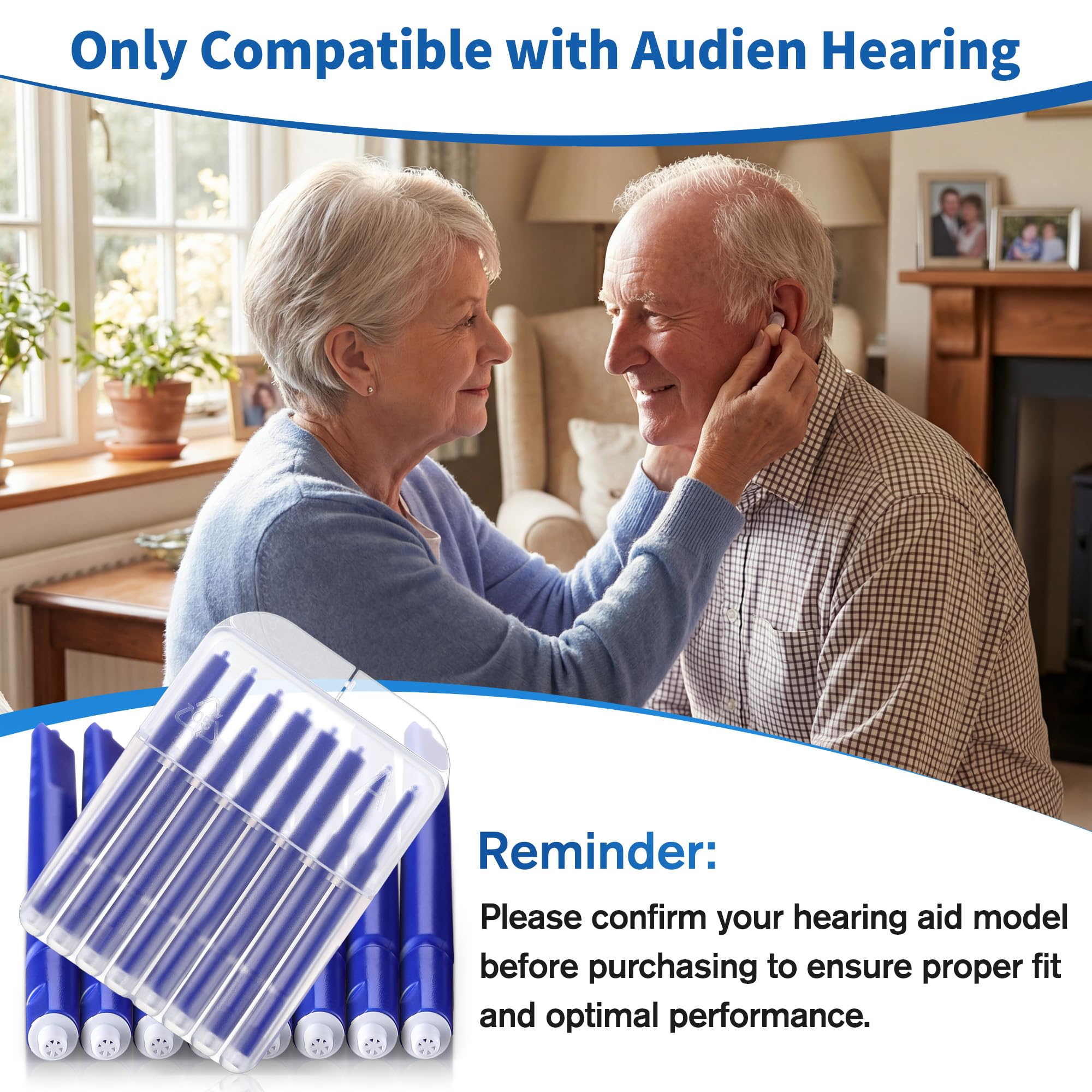 Only Compatible with Audien Hearing

Reminder:

Please confirm your hearing aid model before purchasing to ensure proper fit and optimal performance.